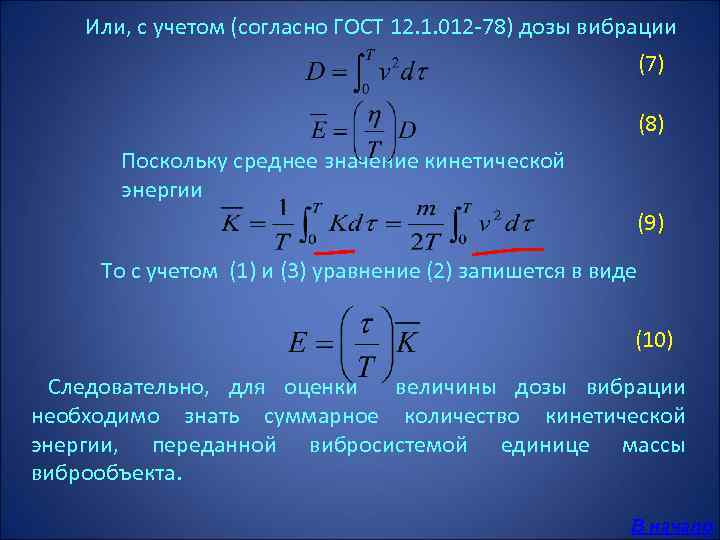 Или, с учетом (согласно ГОСТ 12.1.012-78) дозы вибрации

$D = \int_0^T v^2 d\tau$ (7)

$\overline{E} = \left(\frac{\eta}{T}\right) D$ (8)

Поскольку среднее значение кинетической энергии

$\overline{K} = \frac{1}{T}\int_0^T K d\tau = \frac{m}{2T}\int_0^T v^2 d\tau$ (9)

То с учетом (1) и (3) уравнение (2) запишется в виде

$E = \left(\frac{\tau}{T}\right)\overline{K}$ (10)

Следовательно, для оценки величины дозы вибрации необходимо знать суммарное количество кинетической энергии, переданной вибросистемой единице массы виброобъекта.

В начало